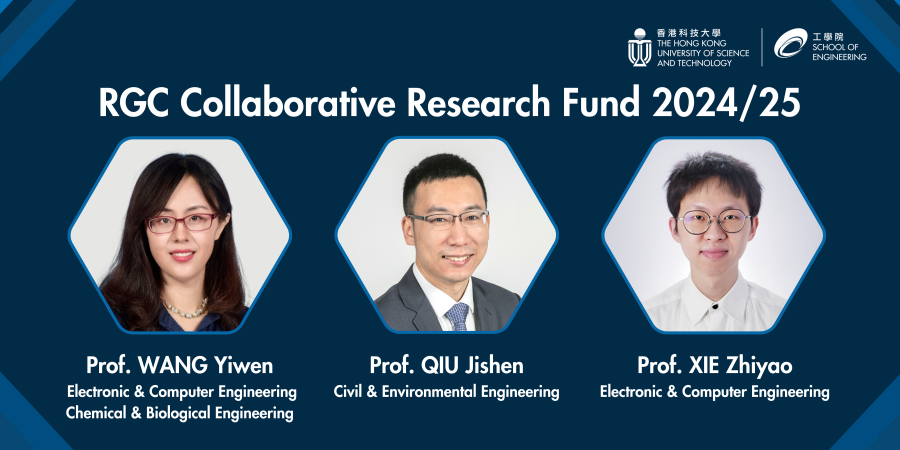 香港科技大學
THE HONG KONG UNIVERSITY OF SCIENCE AND TECHNOLOGY

工學院
SCHOOL OF ENGINEERING

RGC Collaborative Research Fund 2024/25

Prof. WANG Yiwen
Electronic & Computer Engineering
Chemical & Biological Engineering

Prof. QIU Jishen
Civil & Environmental Engineering

Prof. XIE Zhiyao
Electronic & Computer Engineering